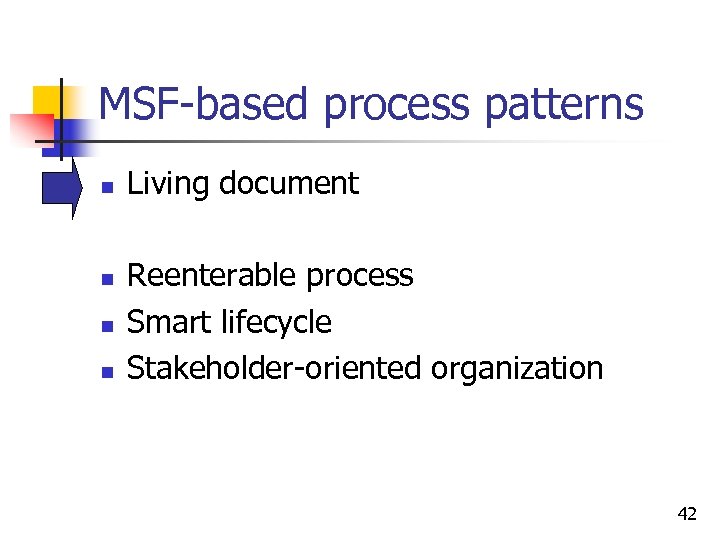 MSF-based process patterns

- Living document

- Reenterable process
- Smart lifecycle
- Stakeholder-oriented organization

42